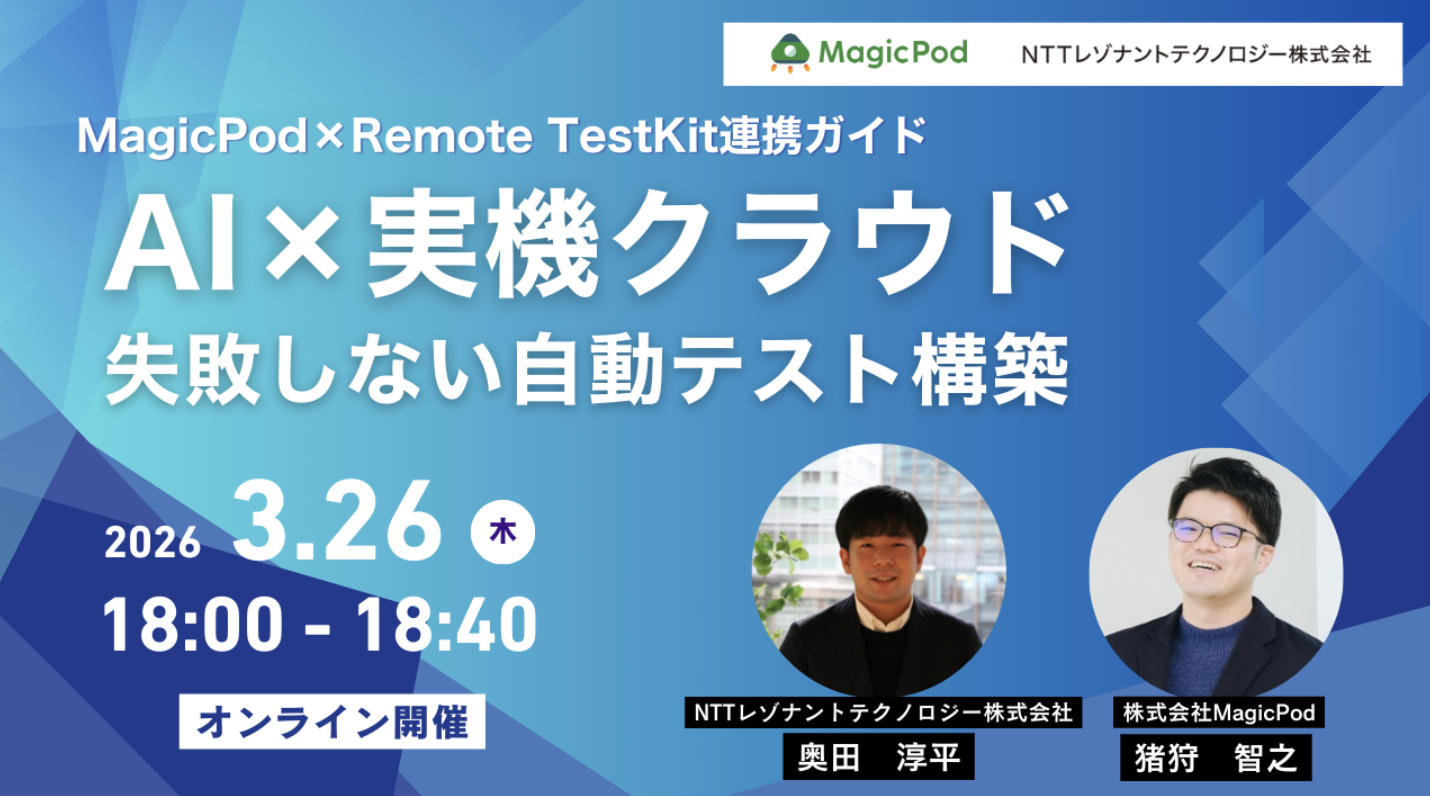 MagicPod NTTレゾナントテクノロジー株式会社

MagicPod×Remote TestKit連携ガイド

AI×実機クラウド
失敗しない自動テスト構築

2026 3.26 木
18:00 - 18:40

オンライン開催

NTTレゾナントテクノロジー株式会社
奥田　淳平

株式会社MagicPod
猪狩　智之